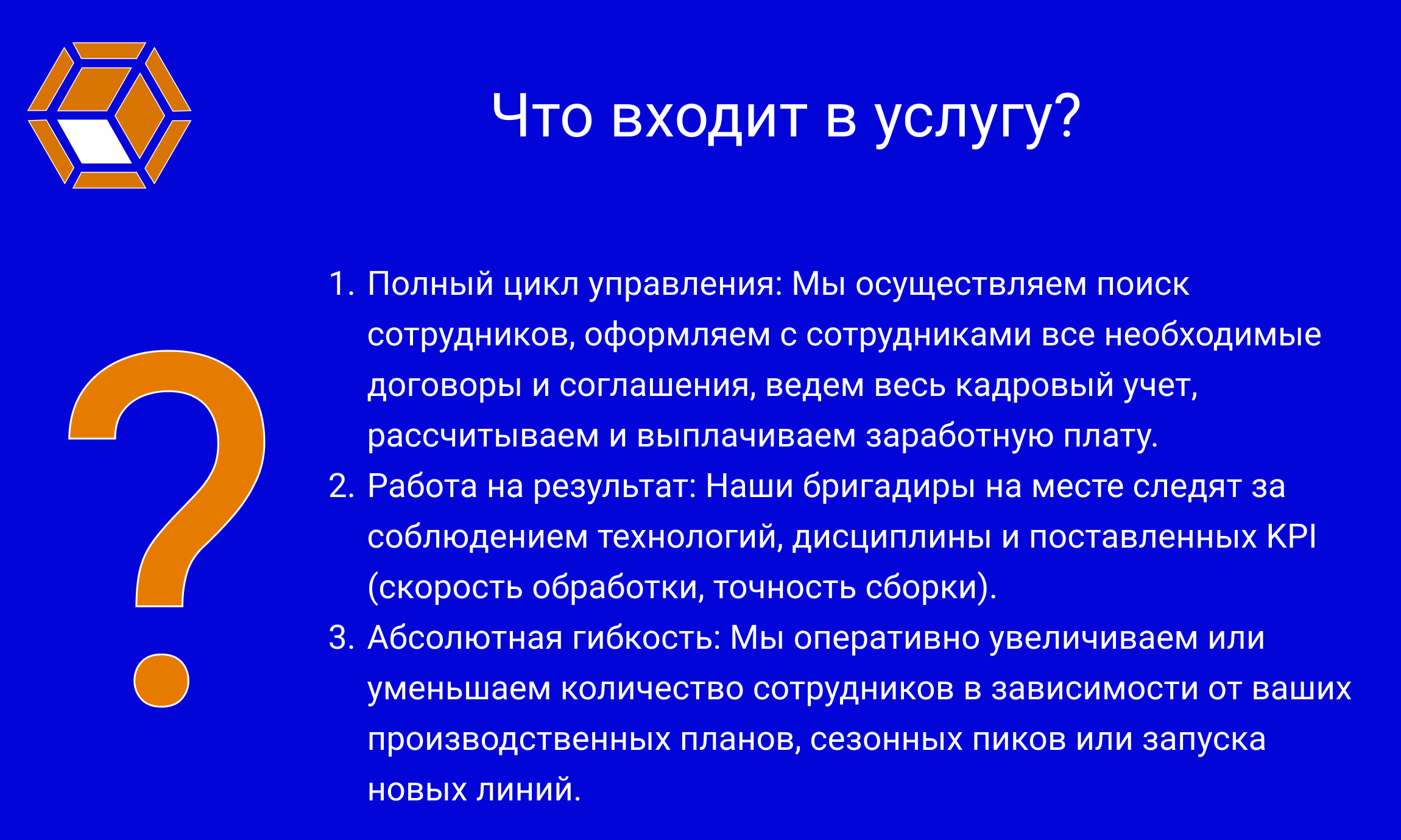 Что входит в услугу?

?

1. Полный цикл управления: Мы осуществляем поиск сотрудников, оформляем с сотрудниками все необходимые договоры и соглашения, ведем весь кадровый учет, рассчитываем и выплачиваем заработную плату.
2. Работа на результат: Наши бригадиры на месте следят за соблюдением технологий, дисциплины и поставленных KPI (скорость обработки, точность сборки).
3. Абсолютная гибкость: Мы оперативно увеличиваем или уменьшаем количество сотрудников в зависимости от ваших производственных планов, сезонных пиков или запуска новых линий.